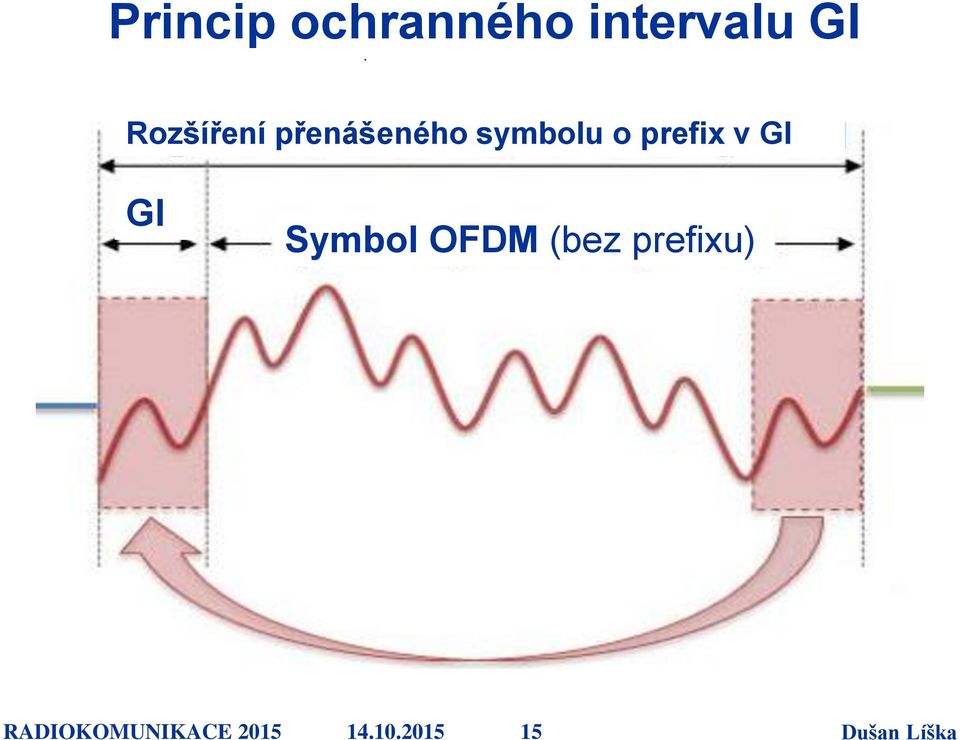 Princip ochranného intervalu GI

Rozšíření přenášeného symbolu o prefix v GI

GI

Symbol OFDM (bez prefixu)

RADIOKOMUNIKACE 2015 14.10.2015 15 Dušan Líška